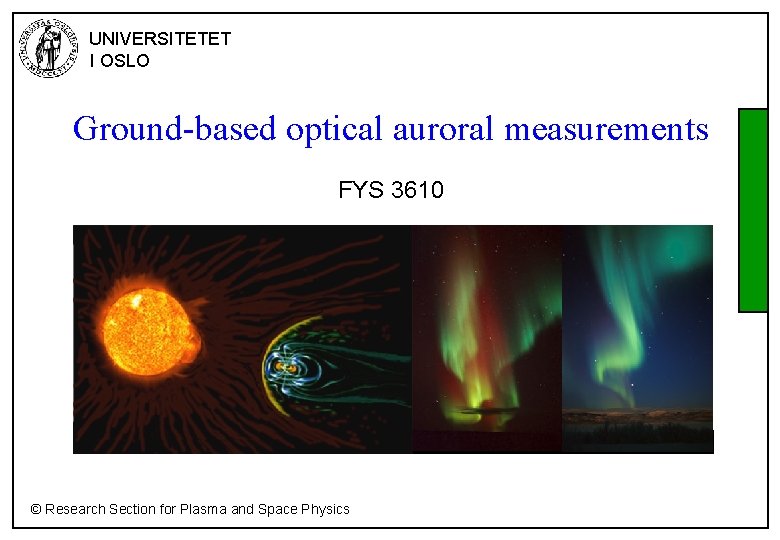 UNIVERSITETET
I OSLO

Ground-based optical auroral measurements

FYS 3610

© Research Section for Plasma and Space Physics